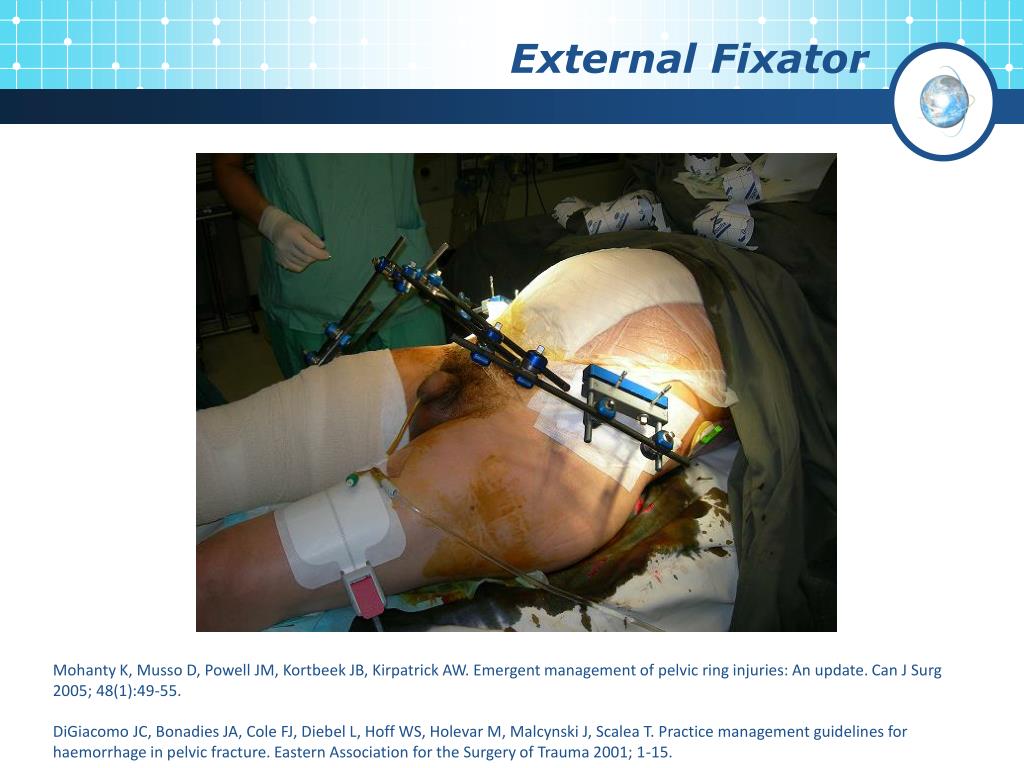 External Fixator

Mohanty K, Musso D, Powell JM, Kortbeek JB, Kirpatrick AW. Emergent management of pelvic ring injuries: An update. Can J Surg 2005; 48(1):49-55.

DiGiacomo JC, Bonadies JA, Cole FJ, Diebel L, Hoff WS, Holevar M, Malcynski J, Scalea T. Practice management guidelines for haemorrhage in pelvic fracture. Eastern Association for the Surgery of Trauma 2001; 1-15.